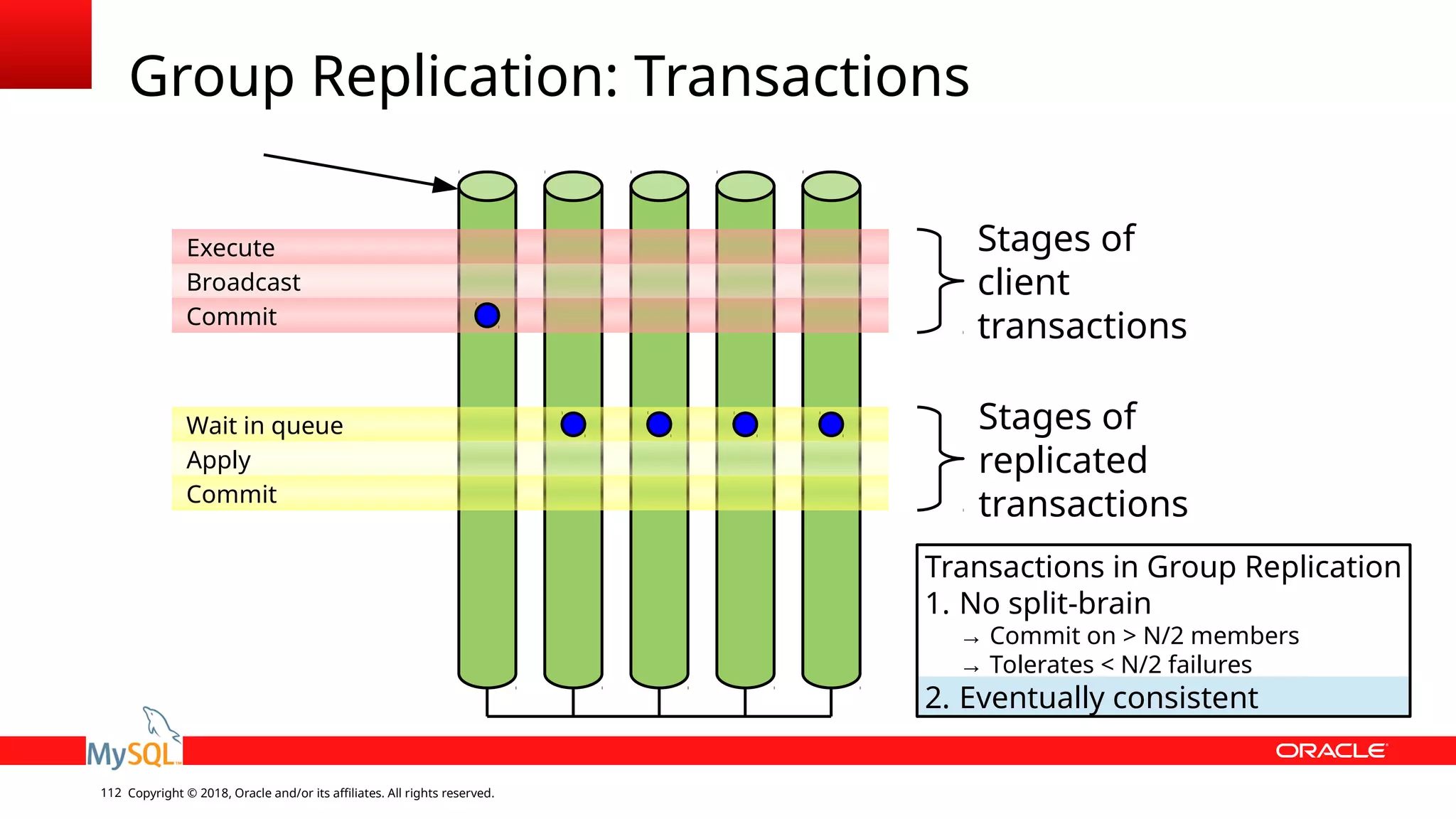 Group Replication: Transactions

Execute
Broadcast
Commit

Stages of client transactions

Wait in queue
Apply
Commit

Stages of replicated transactions

Transactions in Group Replication
1. No split-brain
→ Commit on > N/2 members
→ Tolerates < N/2 failures
2. Eventually consistent

MySQL

ORACLE

112 Copyright © 2018, Oracle and/or its affiliates. All rights reserved.